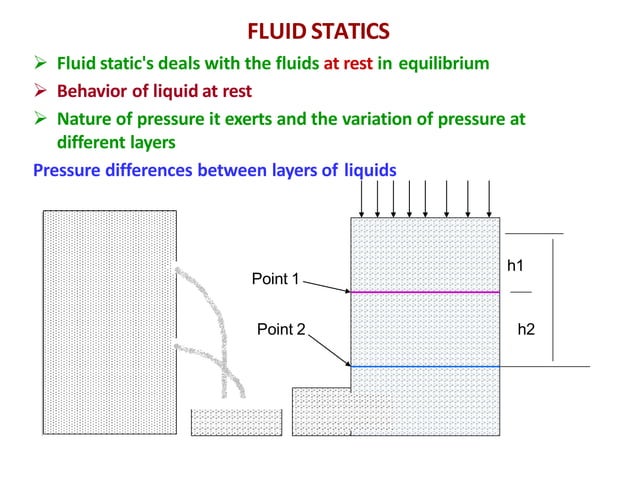 FLUID STATICS

➢ Fluid static's deals with the fluids at rest in equilibrium

➢ Behavior of liquid at rest

➢ Nature of pressure it exerts and the variation of pressure at different layers

Pressure differences between layers of liquids

Point 1

Point 2

h1

h2